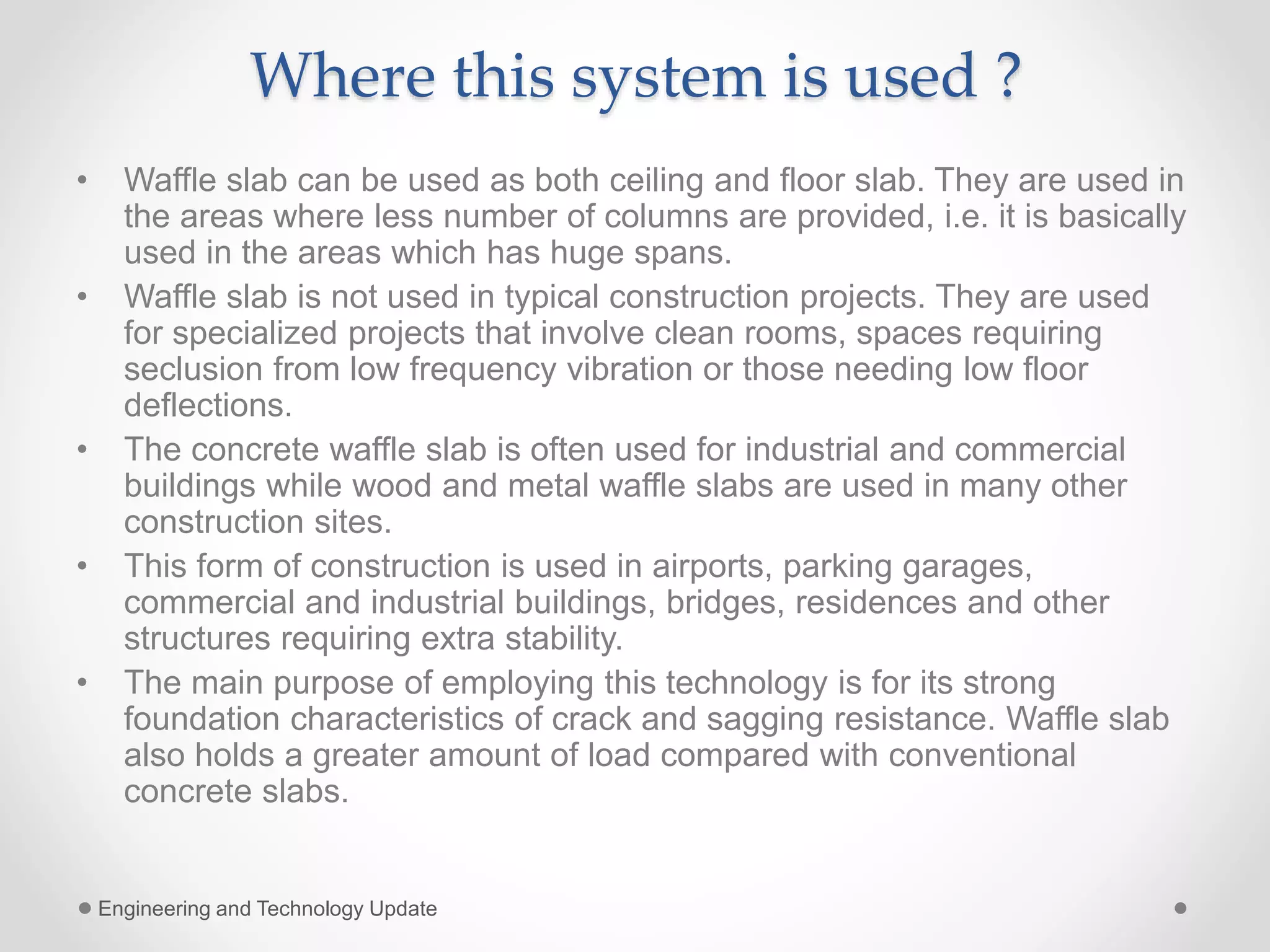 Where this system is used ?

• Waffle slab can be used as both ceiling and floor slab. They are used in the areas where less number of columns are provided, i.e. it is basically used in the areas which has huge spans.
• Waffle slab is not used in typical construction projects. They are used for specialized projects that involve clean rooms, spaces requiring seclusion from low frequency vibration or those needing low floor deflections.
• The concrete waffle slab is often used for industrial and commercial buildings while wood and metal waffle slabs are used in many other construction sites.
• This form of construction is used in airports, parking garages, commercial and industrial buildings, bridges, residences and other structures requiring extra stability.
• The main purpose of employing this technology is for its strong foundation characteristics of crack and sagging resistance. Waffle slab also holds a greater amount of load compared with conventional concrete slabs.

Engineering and Technology Update